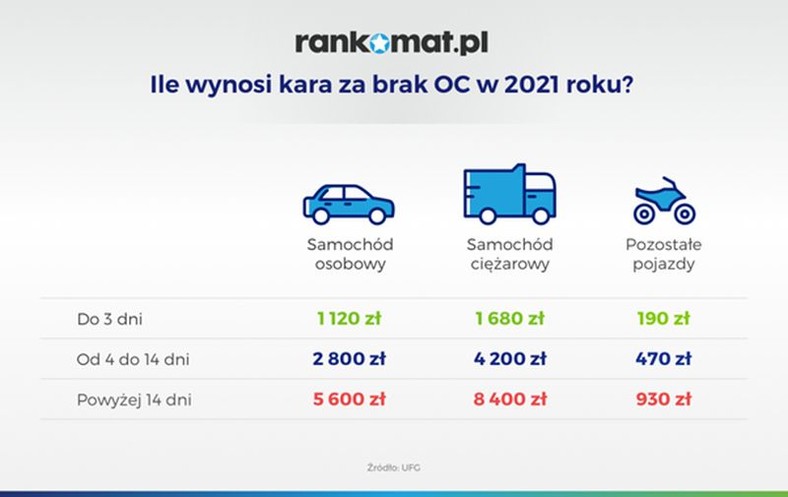 rankomat.pl

Ile wynosi kara za brak OC w 2021 roku?

| | Samochód osobowy | Samochód ciężarowy | Pozostałe pojazdy |
|---|---|---|---|
| Do 3 dni | 1 120 zł | 1 680 zł | 190 zł |
| Od 4 do 14 dni | 2 800 zł | 4 200 zł | 470 zł |
| Powyżej 14 dni | 5 600 zł | 8 400 zł | 930 zł |

Źródło: UFG